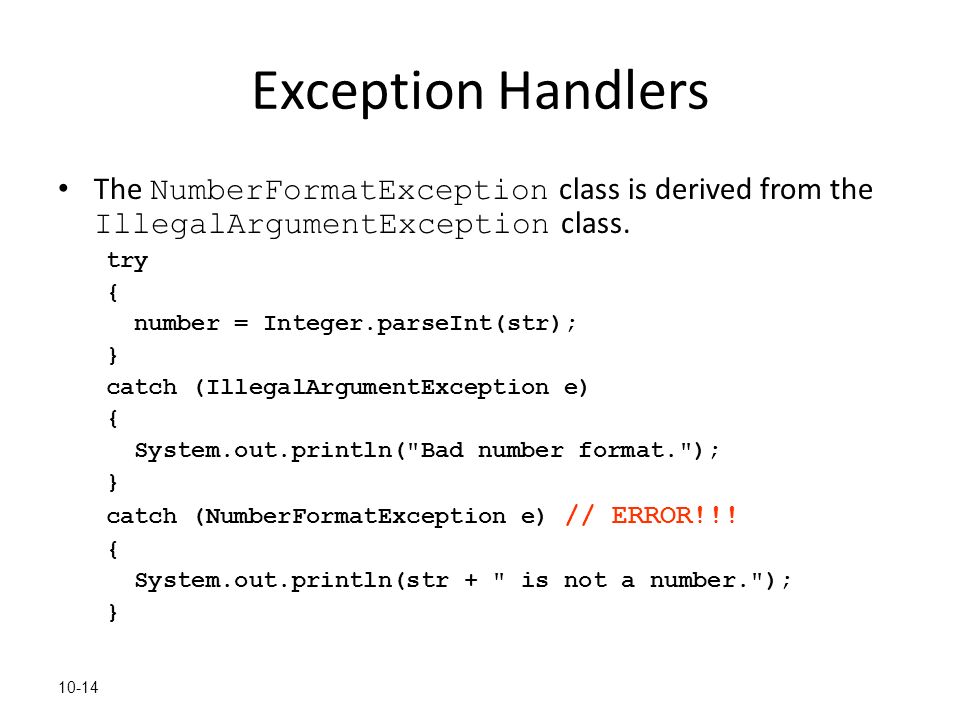 Exception Handlers

• The NumberFormatException class is derived from the IllegalArgumentException class.

try
{
  number = Integer.parseInt(str);
}
catch (IllegalArgumentException e)
{
  System.out.println("Bad number format.");
}
catch (NumberFormatException e) // ERROR!!!
{
  System.out.println(str + " is not a number.");
}

10-14